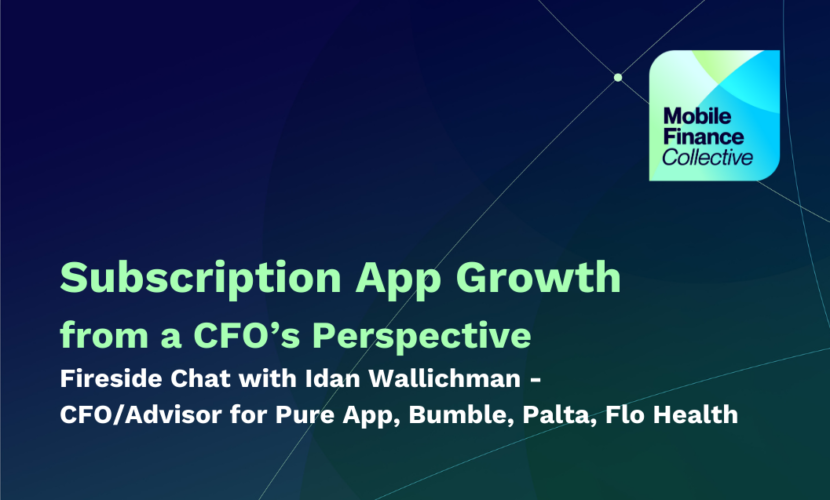 Mobile Finance Collective

Subscription App Growth from a CFO's Perspective

Fireside Chat with Idan Wallichman - CFO/Advisor for Pure App, Bumble, Palta, Flo Health